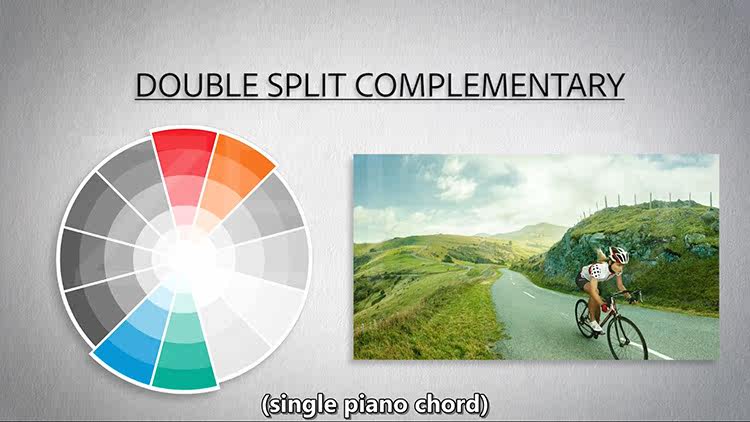 DOUBLE SPLIT COMPLEMENTARY

(single piano chord)